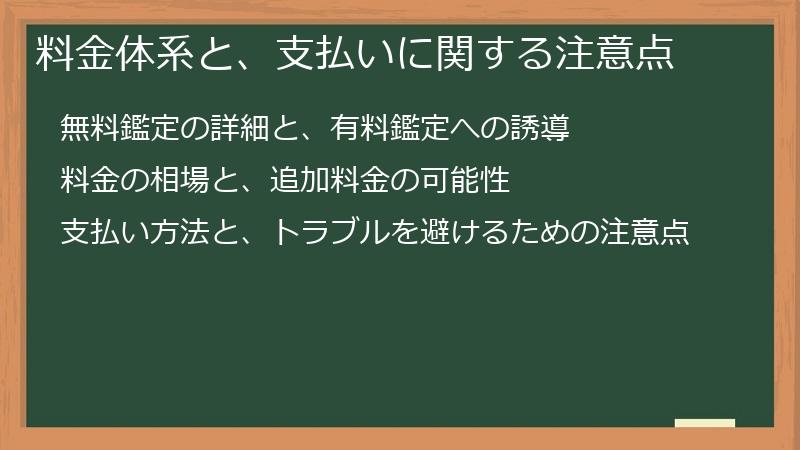 料金体系と、支払いに関する注意点

無料鑑定の詳細と、有料鑑定への誘導

料金の相場と、追加料金の可能性

支払い方法と、トラブルを避けるための注意点